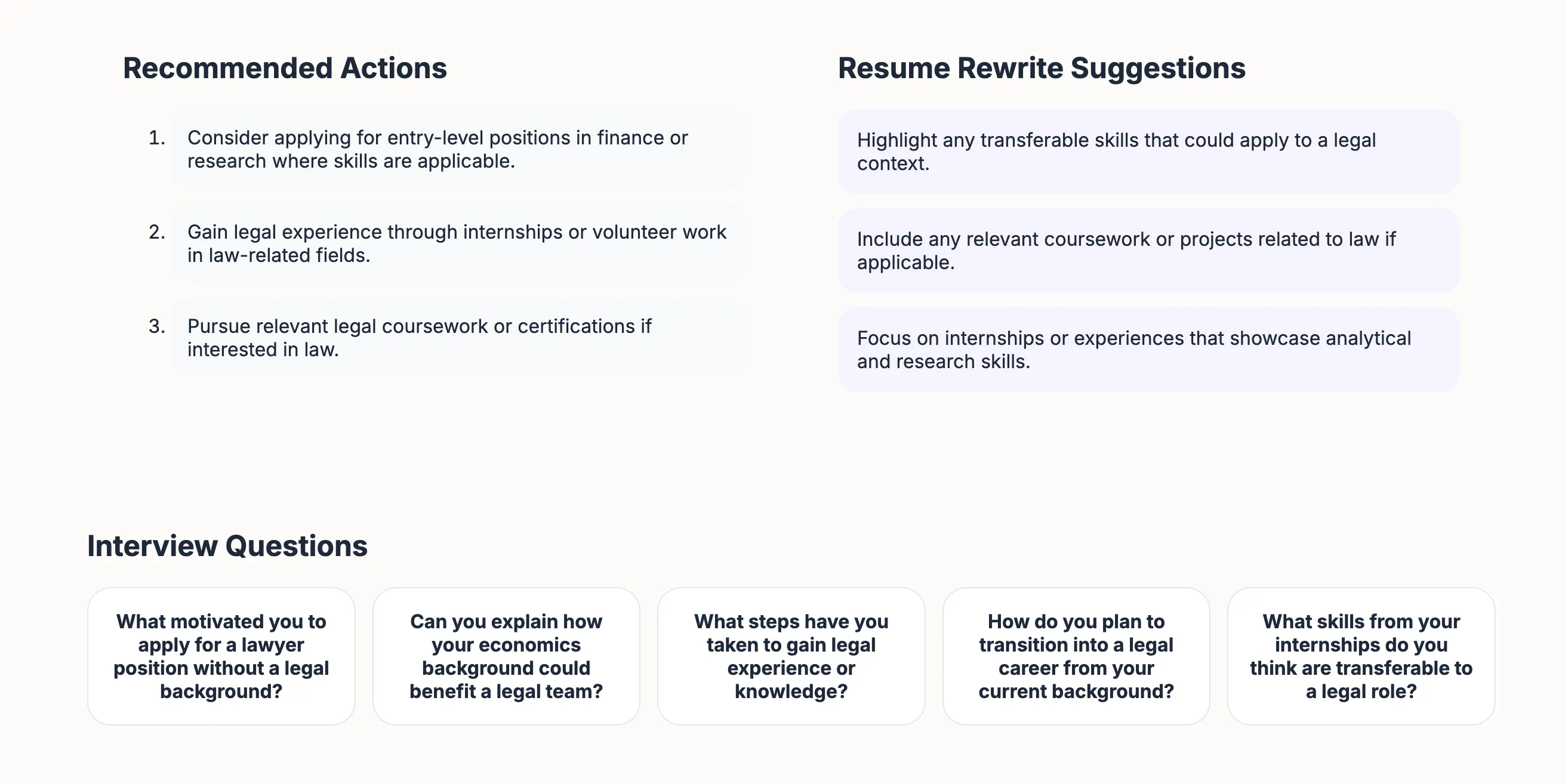 Recommended Actions

1. Consider applying for entry-level positions in finance or research where skills are applicable.

2. Gain legal experience through internships or volunteer work in law-related fields.

3. Pursue relevant legal coursework or certifications if interested in law.

Resume Rewrite Suggestions

Highlight any transferable skills that could apply to a legal context.

Include any relevant coursework or projects related to law if applicable.

Focus on internships or experiences that showcase analytical and research skills.

Interview Questions

What motivated you to apply for a lawyer position without a legal background?

Can you explain how your economics background could benefit a legal team?

What steps have you taken to gain legal experience or knowledge?

How do you plan to transition into a legal career from your current background?

What skills from your internships do you think are transferable to a legal role?